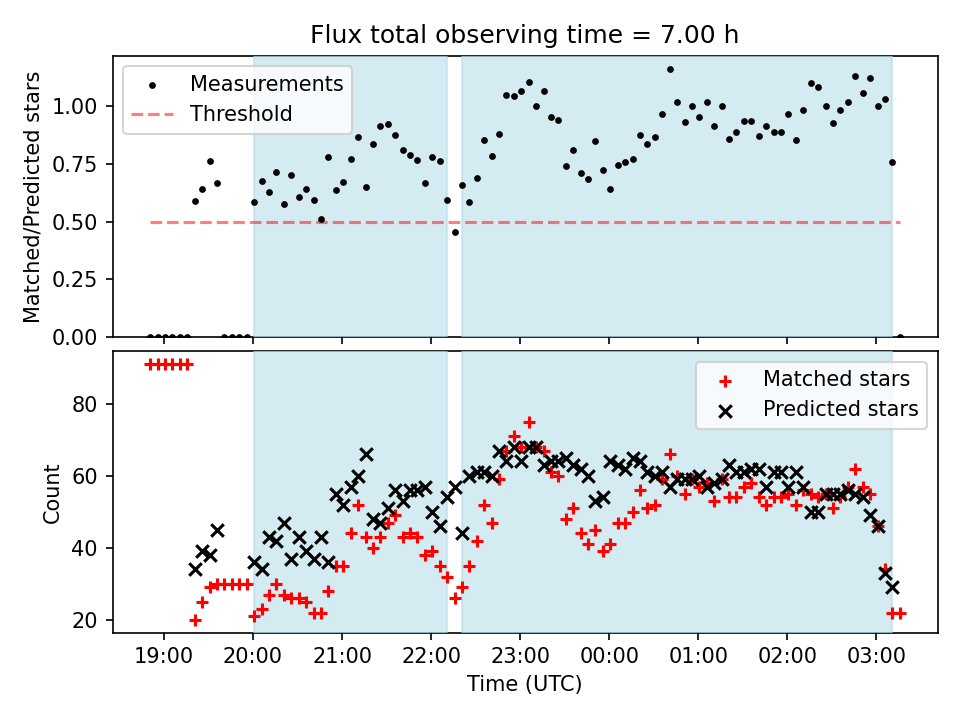 Flux total observing time = 7.00 h

Measurements
Threshold

Matched/Predicted stars

1.00
0.75
0.50
0.25
0.00

Matched stars
Predicted stars

Count

80
60
40
20

19:00
20:00
21:00
22:00
23:00
00:00
01:00
02:00
03:00

Time (UTC)